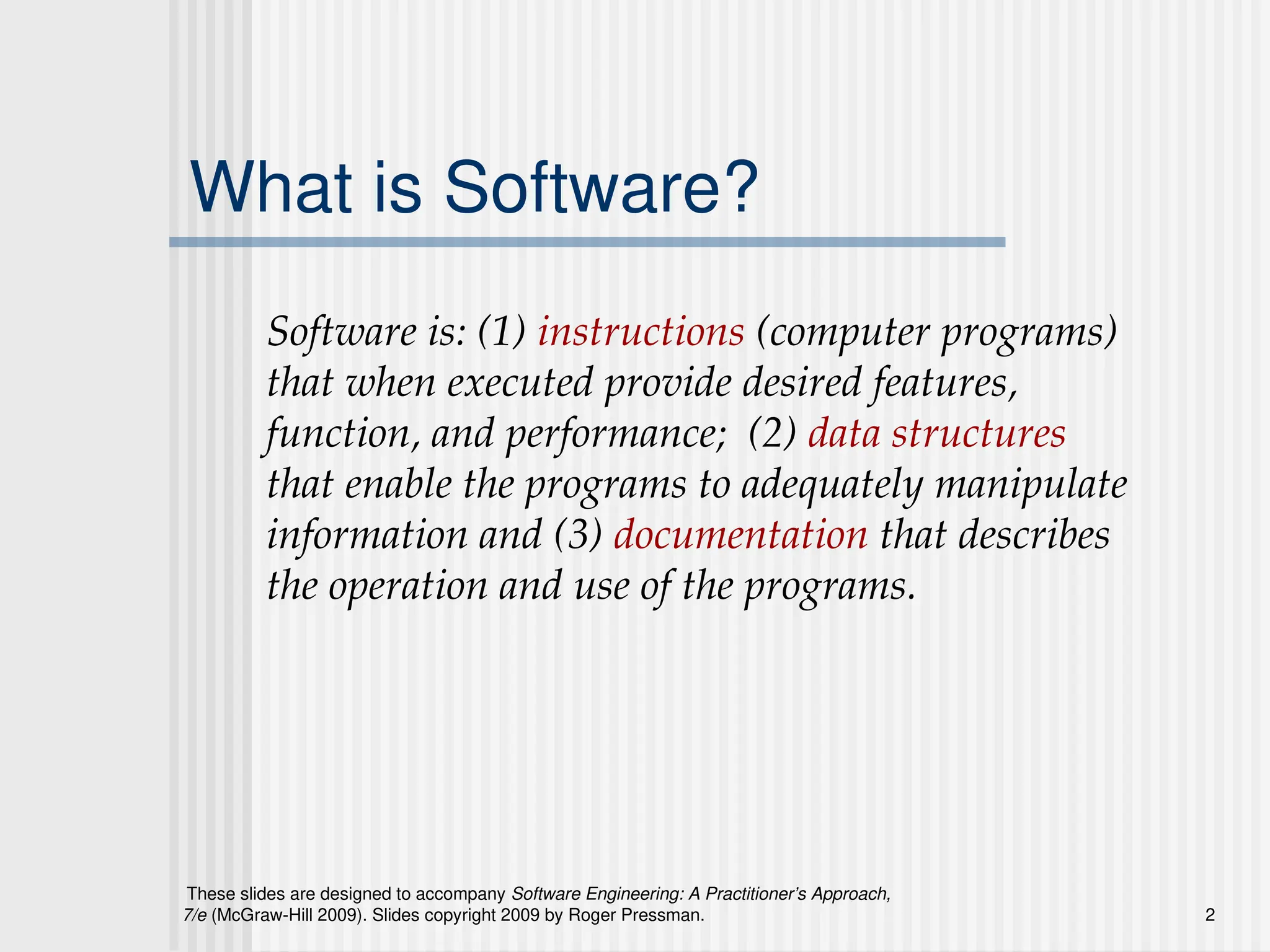 What is Software?

Software is: (1) instructions (computer programs) that when executed provide desired features, function, and performance; (2) data structures that enable the programs to adequately manipulate information and (3) documentation that describes the operation and use of the programs.

These slides are designed to accompany Software Engineering: A Practitioner's Approach, 7/e (McGraw-Hill 2009). Slides copyright 2009 by Roger Pressman.

2